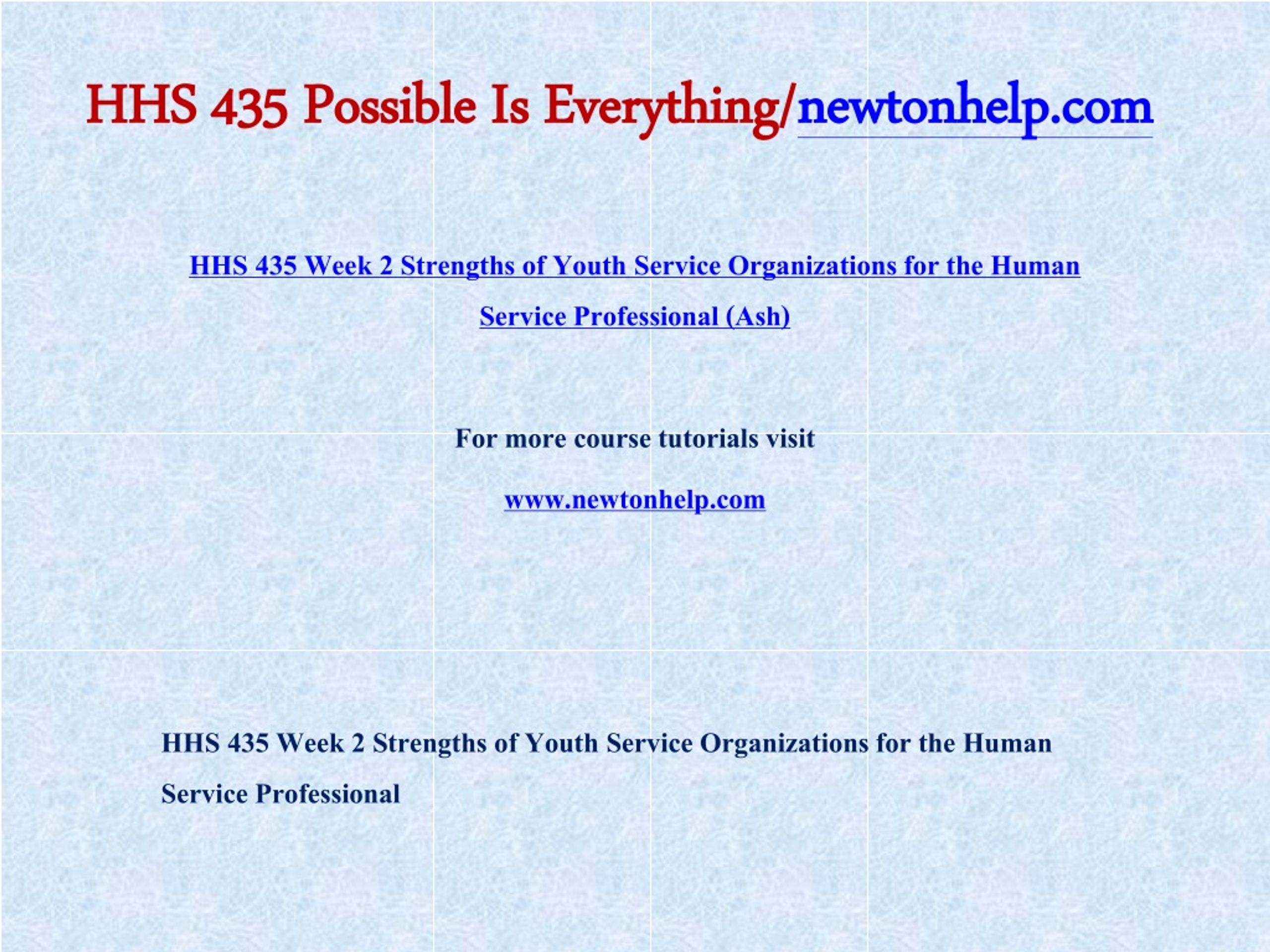 HHS 435 Possible Is Everything/newtonhelp.com

HHS 435 Week 2 Strengths of Youth Service Organizations for the Human Service Professional (Ash)

For more course tutorials visit

www.newtonhelp.com

HHS 435 Week 2 Strengths of Youth Service Organizations for the Human Service Professional